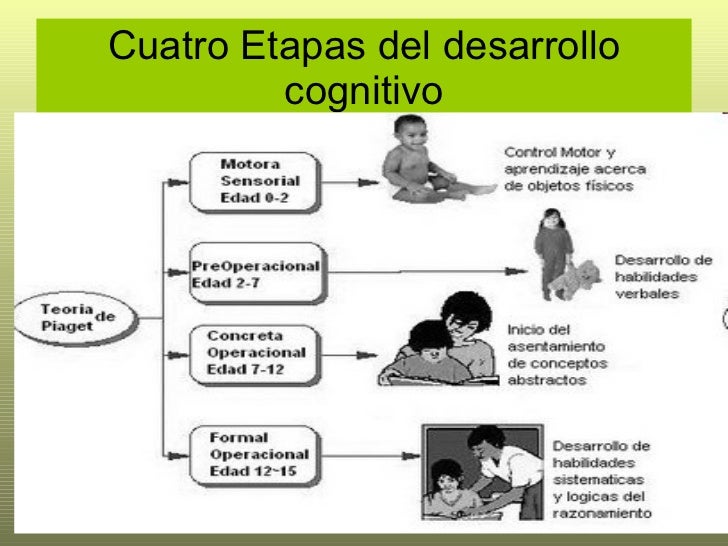 Cuatro Etapas del desarrollo cognitivo

Teoria de Piaget

Motora Sensorial Edad 0-2

Control Motor y aprendizaje acerca de objetos físicos

PreOperacional Edad 2-7

Desarrollo de habilidades verbales

Concreta Operacional Edad 7-12

Inicio del asentamiento de conceptos abstractos

Formal Operacional Edad 12~15

Desarrollo de habilidades sistematicas y logicas del razonamiento